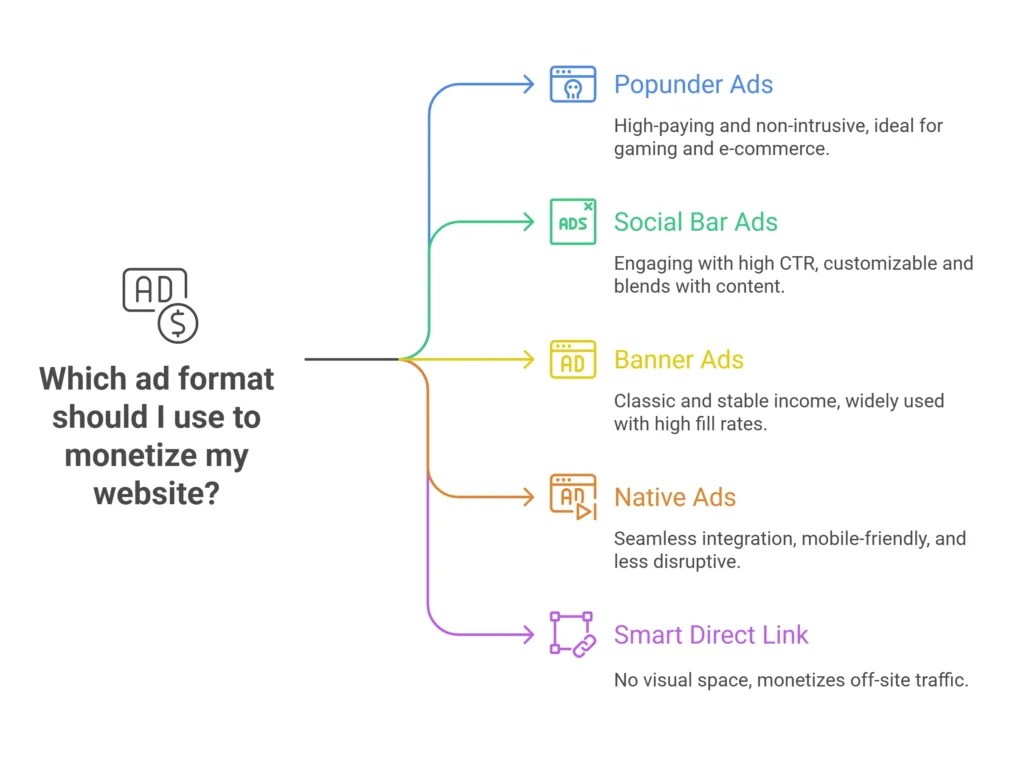 AD

Which ad format should I use to monetize my website?

Popunder Ads

High-paying and non-intrusive, ideal for gaming and e-commerce.

ADS

Social Bar Ads

Engaging with high CTR, customizable and blends with content.

AD

Banner Ads

Classic and stable income, widely used with high fill rates.

AD

Native Ads

Seamless integration, mobile-friendly, and less disruptive.

Smart Direct Link

No visual space, monetizes off-site traffic.